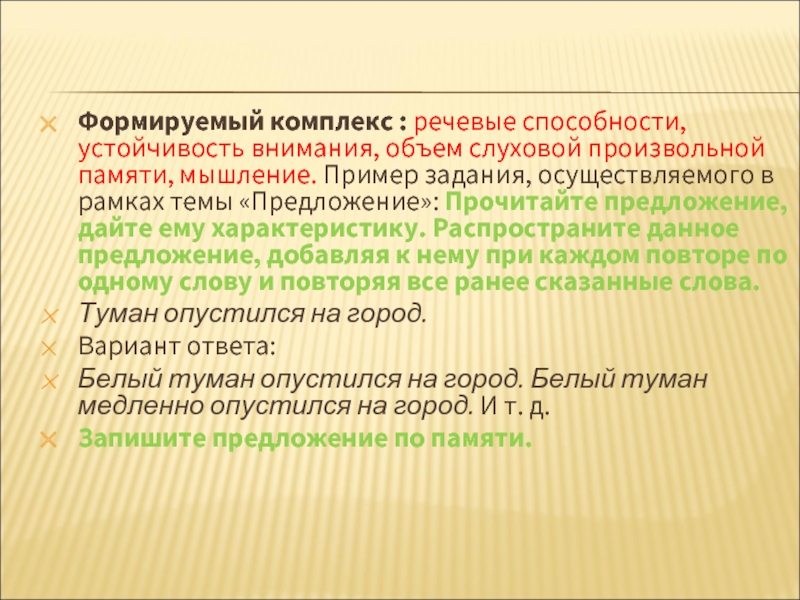 Формируемый комплекс : речевые способности, устойчивость внимания, объем слуховой произвольной памяти, мышление. Пример задания, осуществляемого в рамках темы «Предложение»: Прочитайте предложение, дайте ему характеристику. Распространите данное предложение, добавляя к нему при каждом повторе по одному слову и повторяя все ранее сказанные слова.

Туман опустился на город.

Вариант ответа:

Белый туман опустился на город. Белый туман медленно опустился на город. И т. д.

Запишите предложение по памяти.